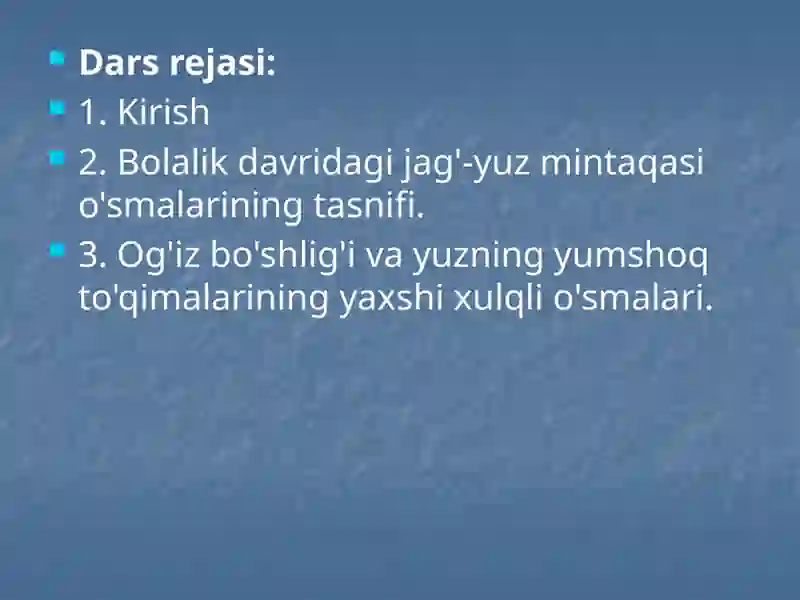 Dars rejasi:
1. Kirish
2. Bolalik davridagi jag'-yuz mintaqasi o'smalarining tasnifi.
3. Og'iz bo'shlig'i va yuzning yumshoq to'qimalarining yaxshi xulqli o'smalari.